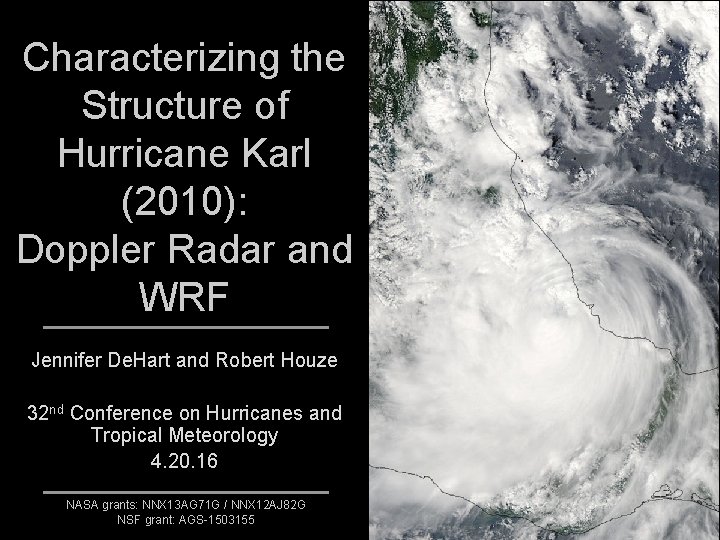 Characterizing the Structure of Hurricane Karl (2010): Doppler Radar and WRF

Jennifer DeHart and Robert Houze

32$^{nd}$ Conference on Hurricanes and Tropical Meteorology
4.20.16

NASA grants: NNX13AG71G / NNX12AJ82G
NSF grant: AGS-1503155